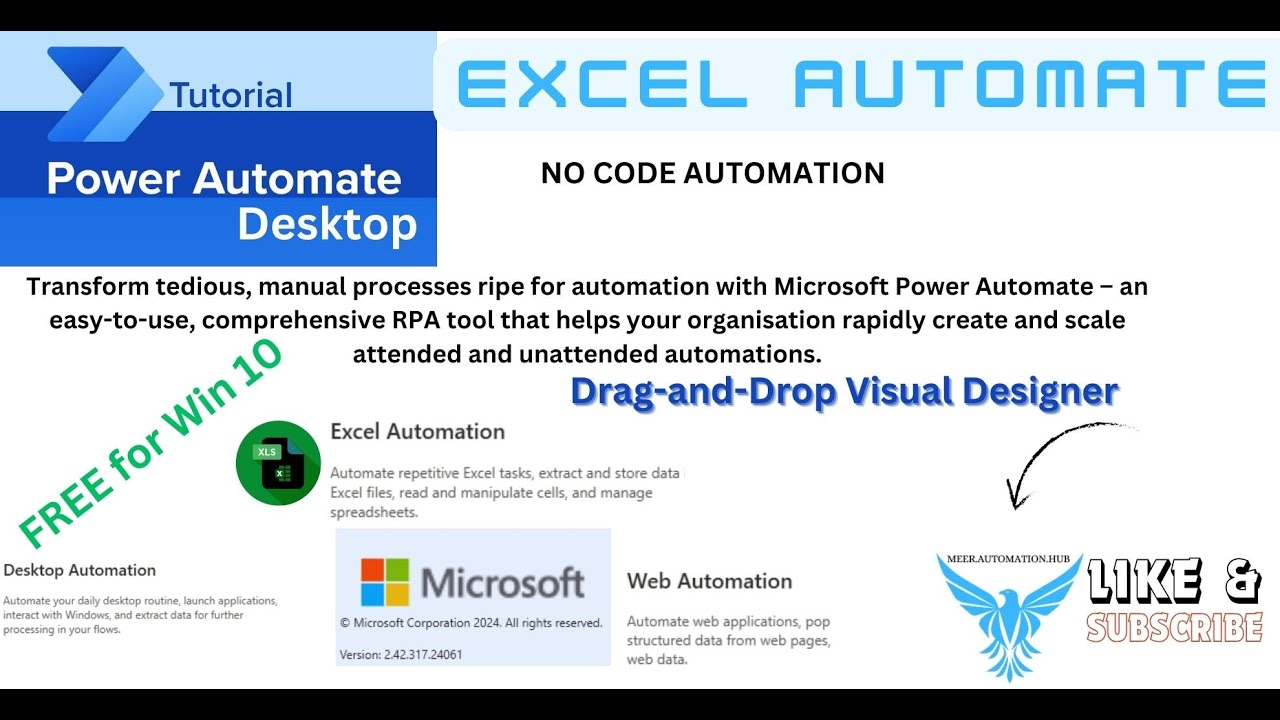 Tutorial
Power Automate
Desktop

EXCEL AUTOMATE

NO CODE AUTOMATION

Transform tedious, manual processes ripe for automation with Microsoft Power Automate – an easy-to-use, comprehensive RPA tool that helps your organisation rapidly create and scale attended and unattended automations.

FREE for Win 10

Drag-and-Drop Visual Designer

XLS

Excel Automation
Automate repetitive Excel tasks, extract and store data Excel files, read and manipulate cells, and manage spreadsheets.

Desktop Automation
Automate your daily desktop routine, launch applications, interact with Windows, and extract data for further processing in your flows.

Microsoft
© Microsoft Corporation 2024. All rights reserved.
Version: 2.42.317.24061

Web Automation
Automate web applications, pop structured data from web pages, web data.

MEER.AUTOMATION.HUB

LIKE &
SUBSCRIBE